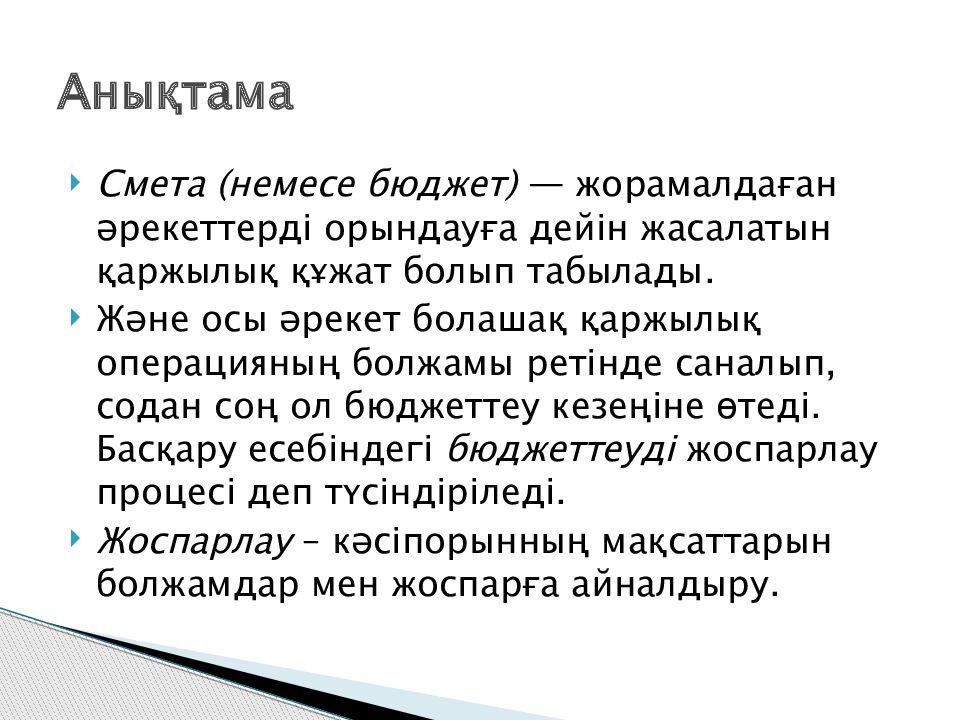 Анықтама

Смета (немесе бюджет) — жорамалдаған әрекеттерді орындауға дейін жасалатын қаржылық құжат болып табылады.

Және осы әрекет болашақ қаржылық операцияның болжамы ретінде саналып, содан соң ол бюджеттеу кезеңіне өтеді. Басқару есебіндегі бюджеттеуді жоспарлау процесі деп түсіндіріледі.

Жоспарлау – кәсіпорынның мақсаттарын болжамдар мен жоспарға айналдыру.